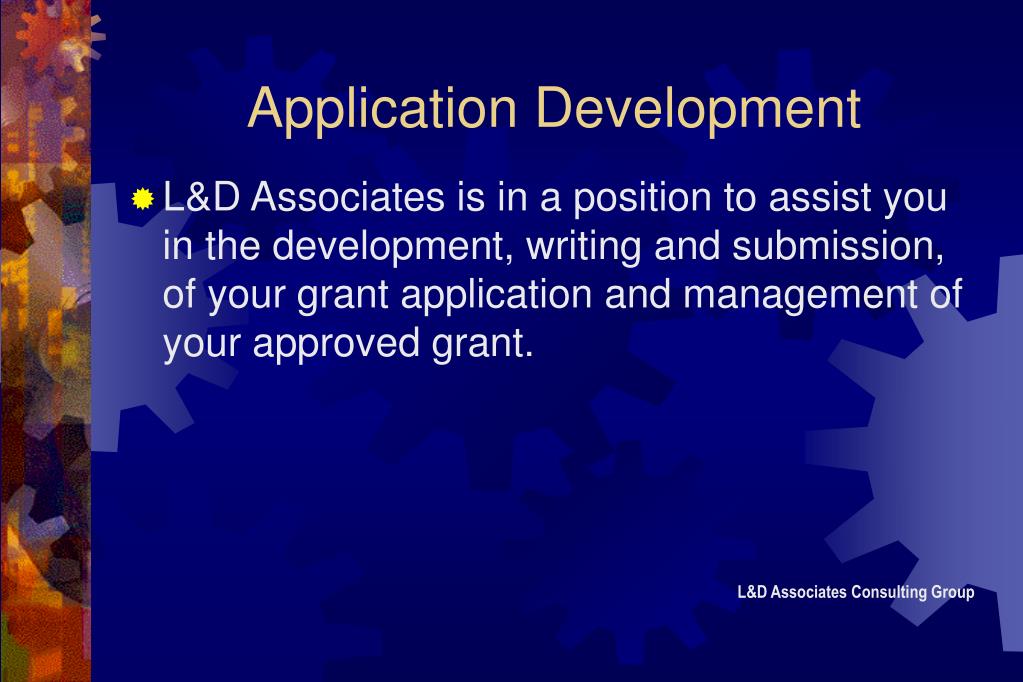 Application Development

L&D Associates is in a position to assist you in the development, writing and submission, of your grant application and management of your approved grant.

L&D Associates Consulting Group